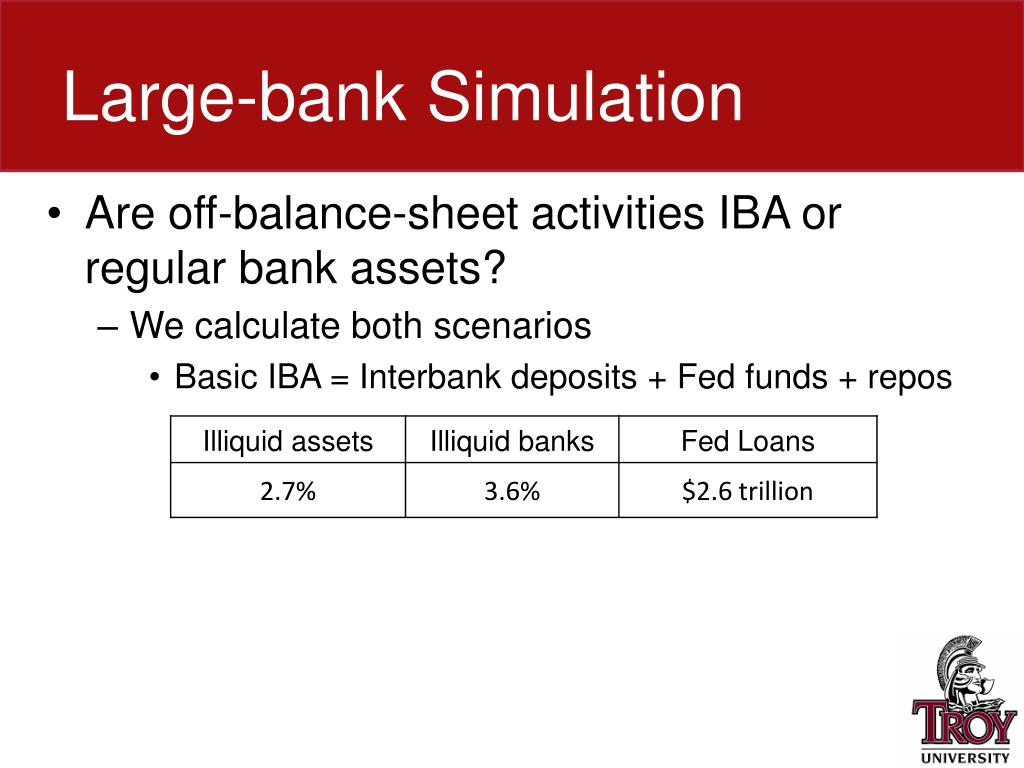 Large-bank Simulation

• Are off-balance-sheet activities IBA or regular bank assets?

– We calculate both scenarios

• Basic IBA = Interbank deposits + Fed funds + repos

| Illiquid assets | Illiquid banks | Fed Loans |
|---|---|---|
| 2.7% | 3.6% | \$2.6 trillion |

TROY UNIVERSITY